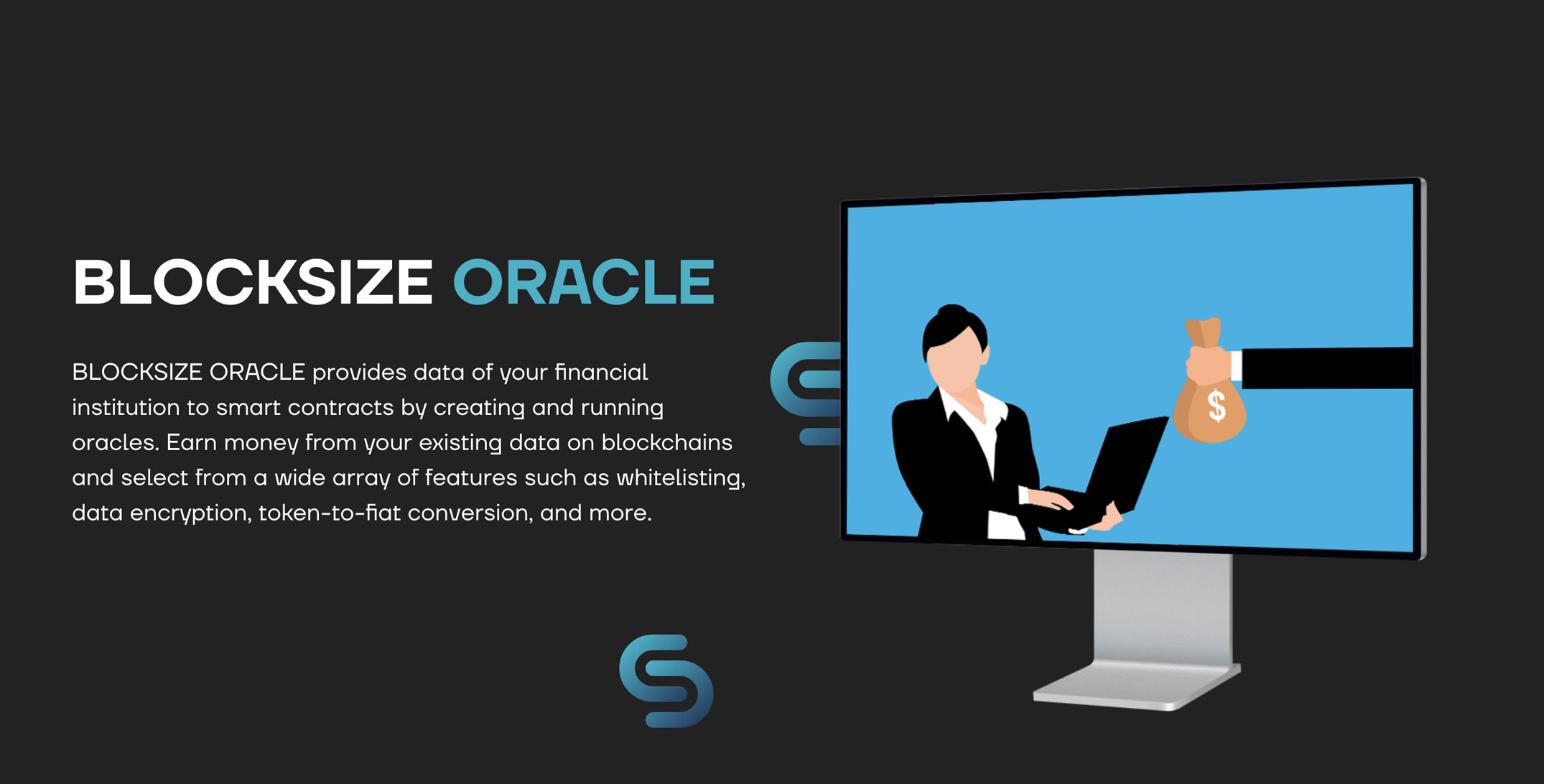 BLOCKSIZE ORACLE

BLOCKSIZE ORACLE provides data of your financial institution to smart contracts by creating and running oracles. Earn money from your existing data on blockchains and select from a wide array of features such as whitelisting, data encryption, token-to-fiat conversion, and more.

$